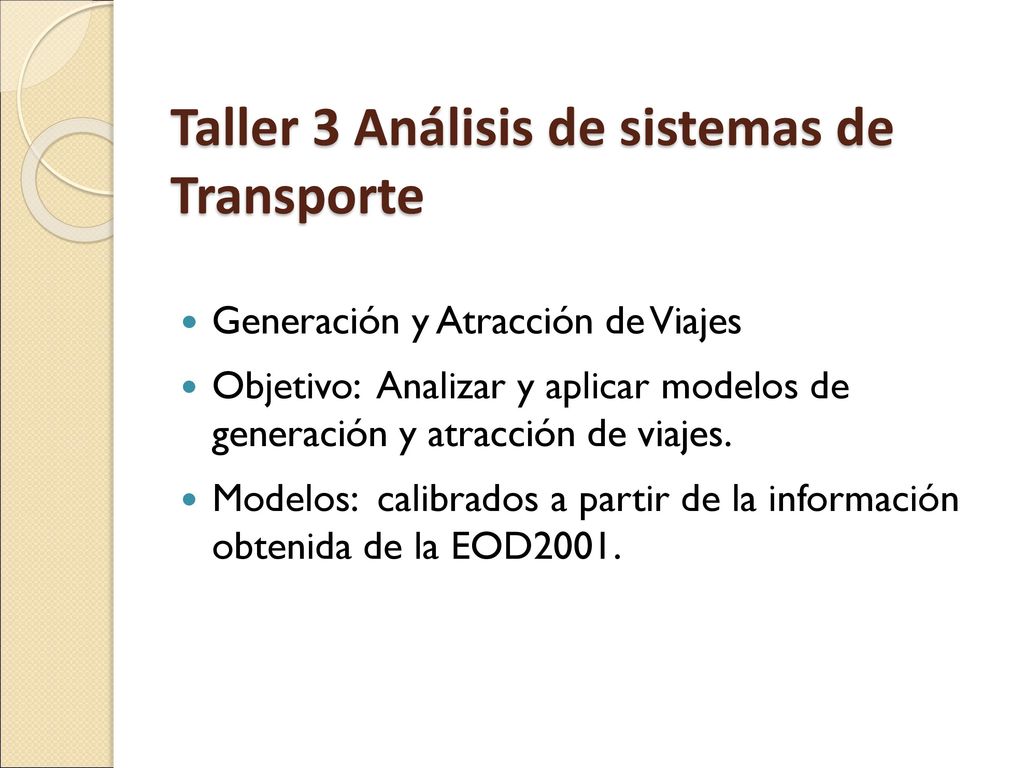 Taller 3 Análisis de sistemas de Transporte

Generación y Atracción de Viajes

Objetivo: Analizar y aplicar modelos de generación y atracción de viajes.

Modelos: calibrados a partir de la información obtenida de la EOD2001.